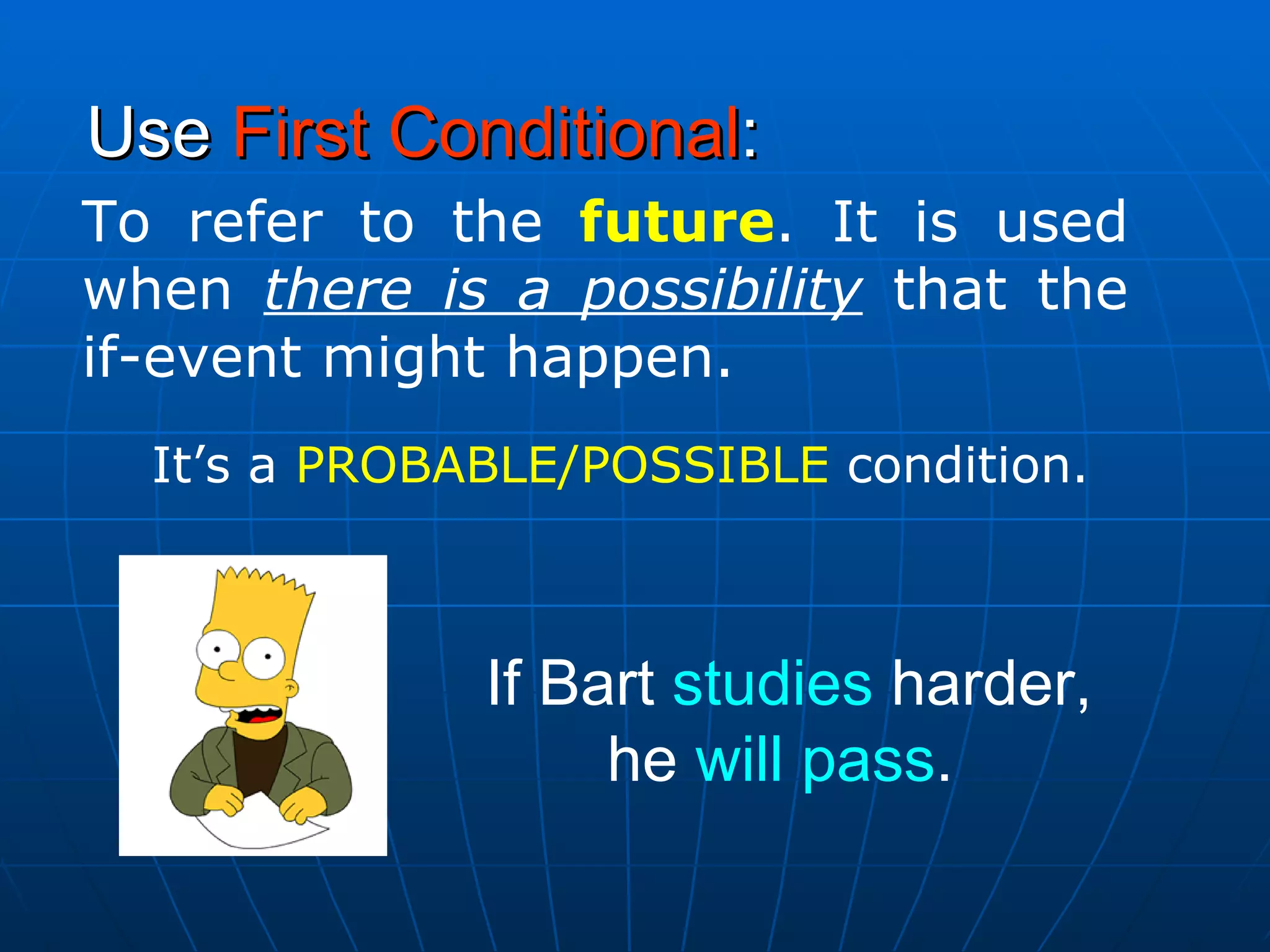 Use First Conditional:

To refer to the future. It is used when there is a possibility that the if-event might happen.

It’s a PROBABLE/POSSIBLE condition.

If Bart studies harder, he will pass.